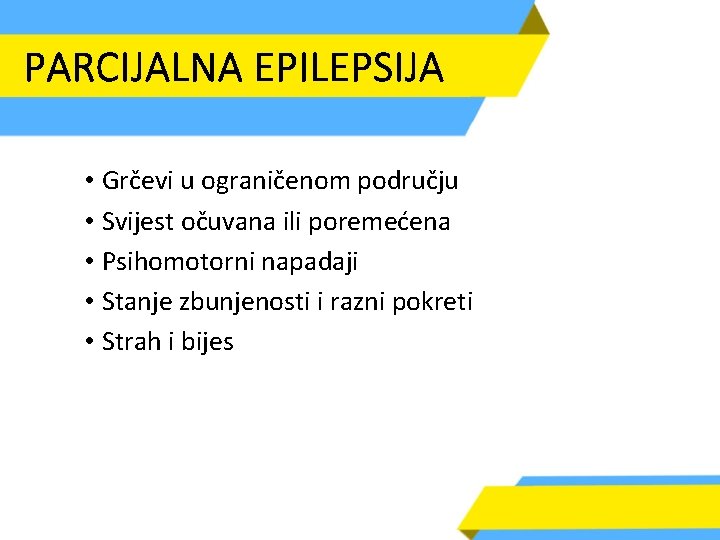 PARCIJALNA EPILEPSIJA

• Grčevi u ograničenom području
• Svijest očuvana ili poremećena
• Psihomotorni napadaji
• Stanje zbunjenosti i razni pokreti
• Strah i bijes